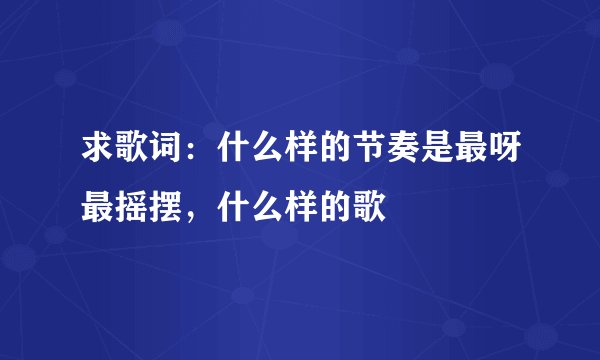 求歌词：什么样的节奏是最呀最摇摆，什么样的歌